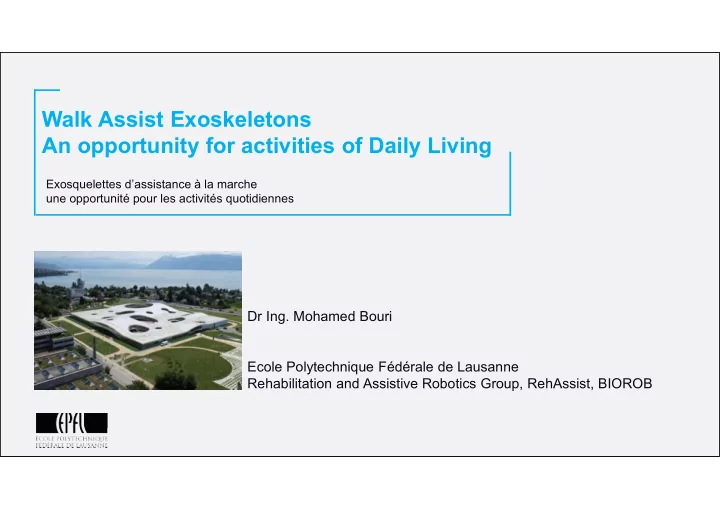 Walk Assist Exoskeletons
An opportunity for activities of Daily Living

Exosquelettes d'assistance à la marche
une opportunité pour les activités quotidiennes

Dr Ing. Mohamed Bouri

Ecole Polytechnique Fédérale de Lausanne
Rehabilitation and Assistive Robotics Group, RehAssist, BIOROB

EPFL
ÉCOLE POLYTECHNIQUE
FÉDÉRALE DE LAUSANNE